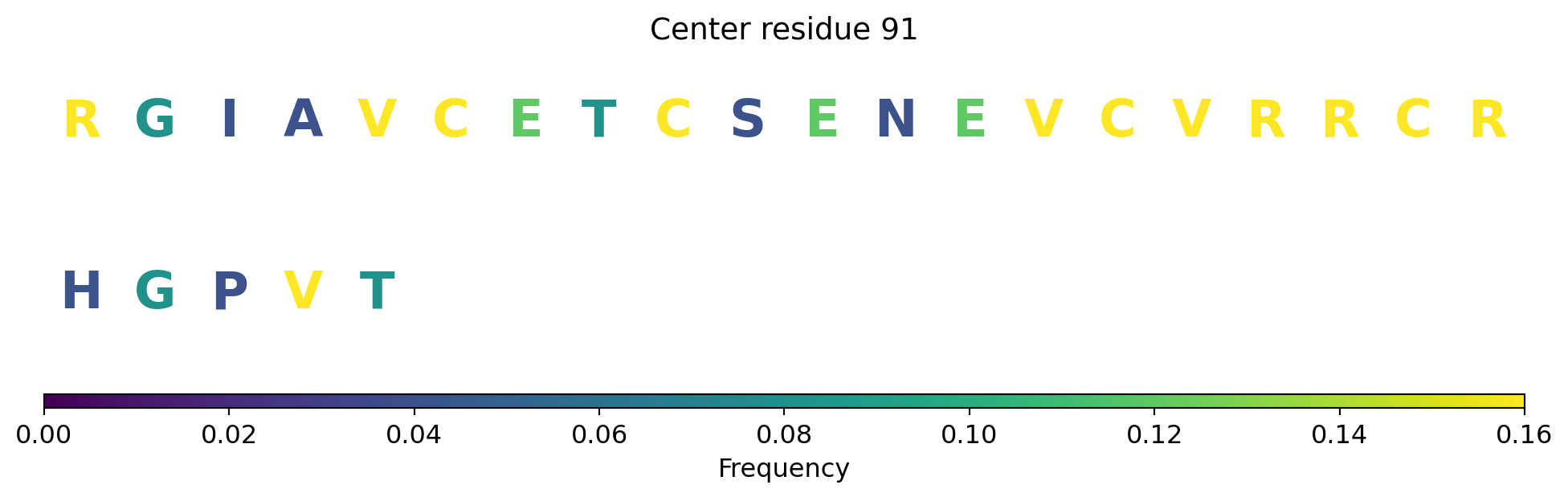 Center residue 91

R G I A V C E T C S E N E V C V R R C R

H G P V T

0.00 0.02 0.04 0.06 0.08 0.10 0.12 0.14 0.16
Frequency